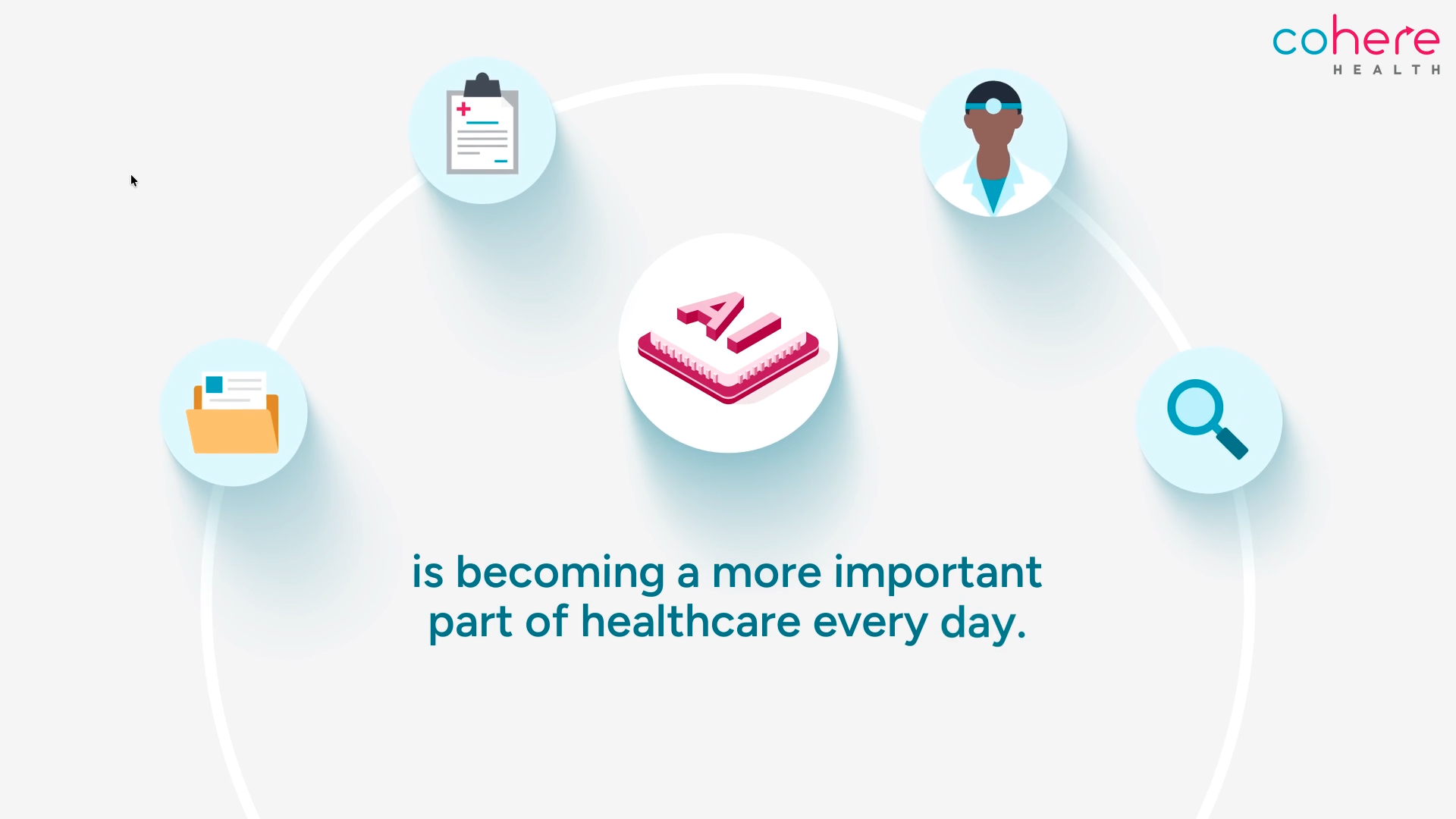 cohere
HEALTH

AI

is becoming a more important part of healthcare every day.